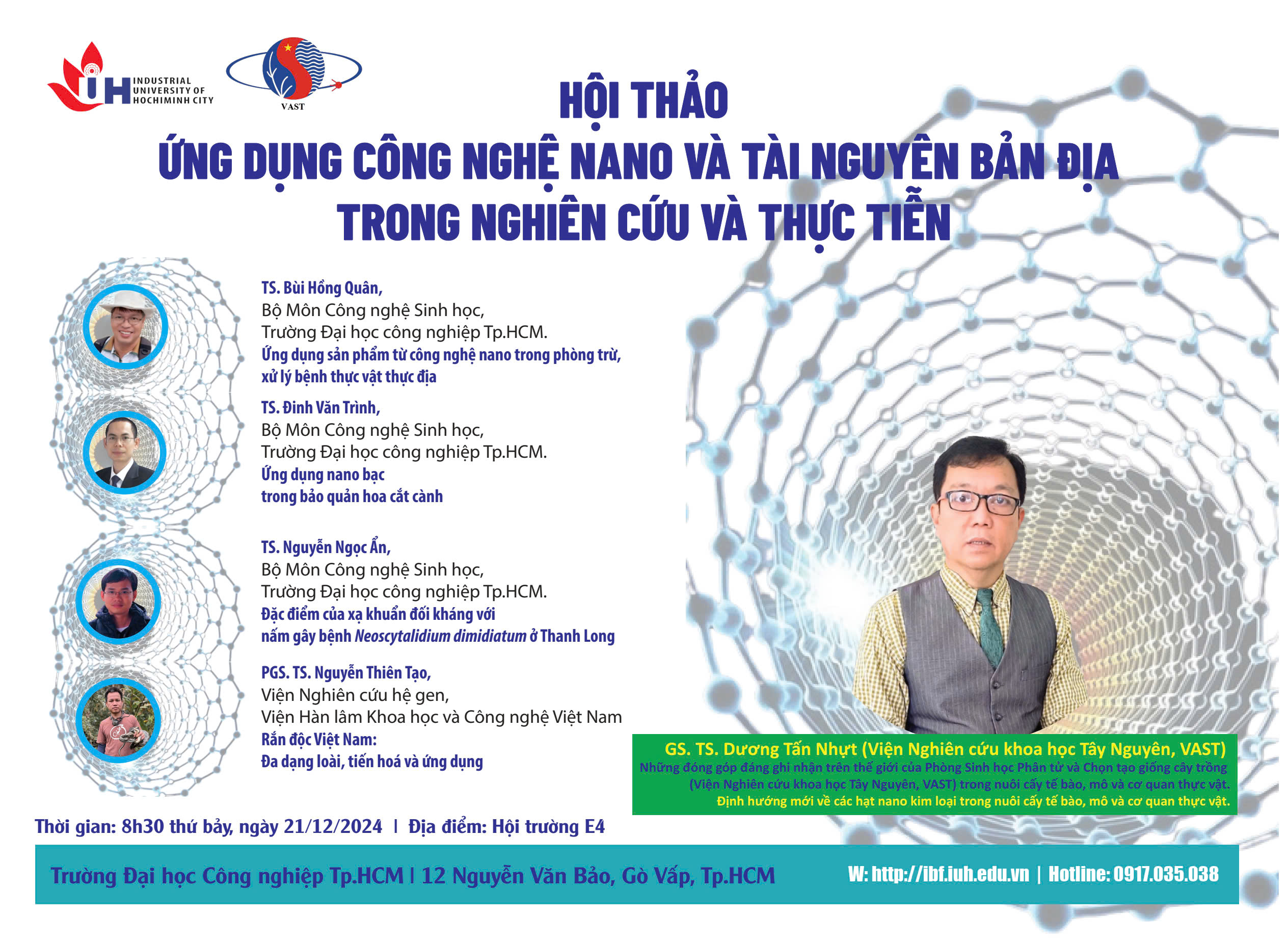 IUH INDUSTRIAL UNIVERSITY OF HOCHIMINH CITY

VAST

HỘI THẢO
ỨNG DỤNG CÔNG NGHỆ NANO VÀ TÀI NGUYÊN BẢN ĐỊA
TRONG NGHIÊN CỨU VÀ THỰC TIỄN

TS. Bùi Hồng Quân,
Bộ Môn Công nghệ Sinh học,
Trường Đại học công nghiệp Tp.HCM.
Ứng dụng sản phẩm từ công nghệ nano trong phòng trừ, xử lý bệnh thực vật thực địa

TS. Đinh Văn Trình,
Bộ Môn Công nghệ Sinh học,
Trường Đại học công nghiệp Tp.HCM.
Ứng dụng nano bạc
trong bảo quản hoa cắt cành

TS. Nguyễn Ngọc Ẩn,
Bộ Môn Công nghệ Sinh học,
Trường Đại học công nghiệp Tp.HCM.
Đặc điểm của xạ khuẩn đối kháng với nấm gây bệnh Neoscytalidium dimidiatum ở Thanh Long

PGS. TS. Nguyễn Thiên Tạo,
Viện Nghiên cứu hệ gen,
Viện Hàn lâm Khoa học và Công nghệ Việt Nam
Rắn độc Việt Nam:
Đa dạng loài, tiến hoá và ứng dụng

GS. TS. Dương Tấn Nhựt (Viện Nghiên cứu khoa học Tây Nguyên, VAST)
Những đóng góp đáng ghi nhận trên thế giới của Phòng Sinh học Phân tử và Chọn tạo giống cây trồng (Viện Nghiên cứu khoa học Tây Nguyên, VAST) trong nuôi cấy tế bào, mô và cơ quan thực vật.
Định hướng mới về các hạt nano kim loại trong nuôi cấy tế bào, mô và cơ quan thực vật.

Thời gian: 8h30 thứ bảy, ngày 21/12/2024 | Địa điểm: Hội trường E4

Trường Đại học Công nghiệp Tp.HCM | 12 Nguyễn Văn Bảo, Gò Vấp, Tp.HCM

W: http://ibf.iuh.edu.vn | Hotline: 0917.035.038